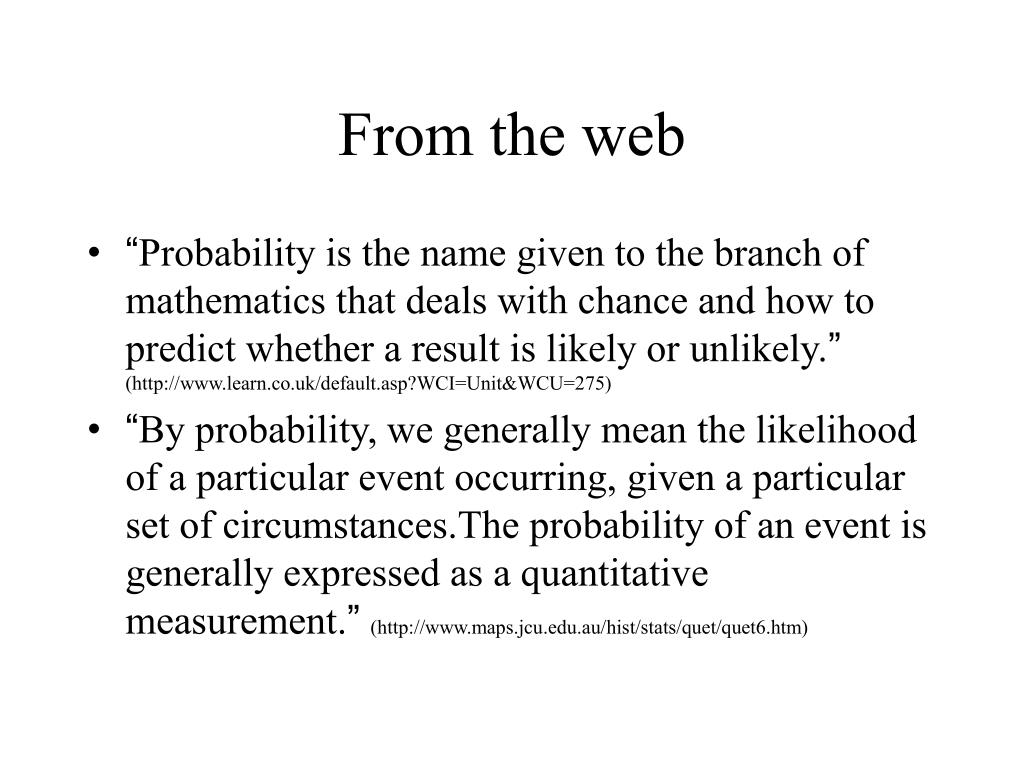 From the web

• “Probability is the name given to the branch of mathematics that deals with chance and how to predict whether a result is likely or unlikely.” (http://www.learn.co.uk/default.asp?WCI=Unit&WCU=275)

• “By probability, we generally mean the likelihood of a particular event occurring, given a particular set of circumstances.The probability of an event is generally expressed as a quantitative measurement.” (http://www.maps.jcu.edu.au/hist/stats/quet/quet6.htm)